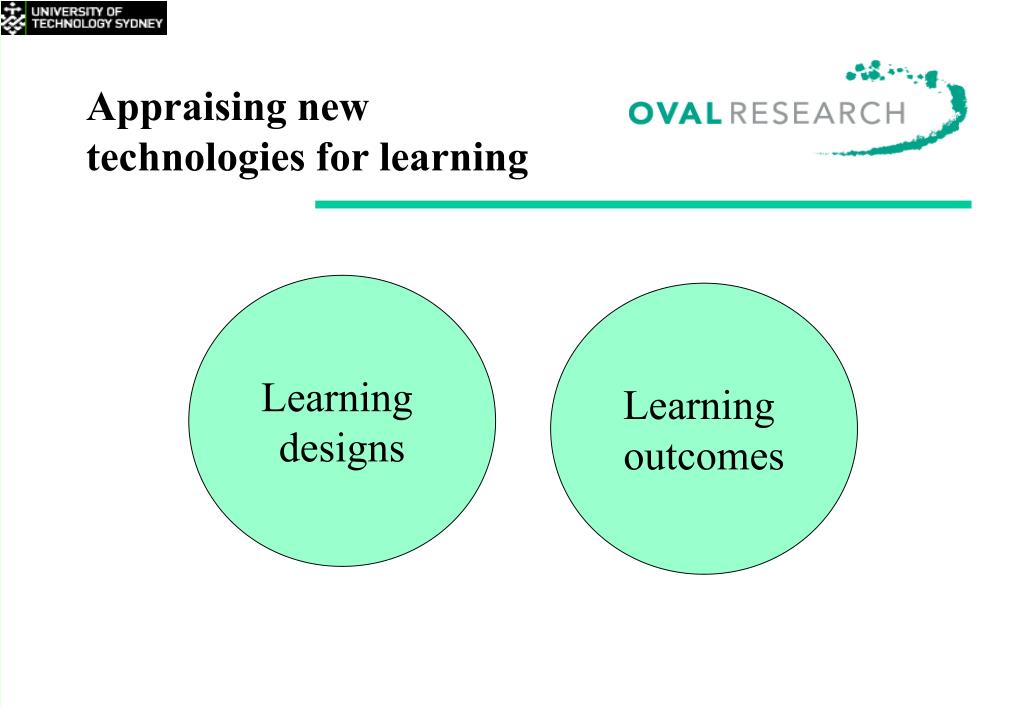 UNIVERSITY OF TECHNOLOGY SYDNEY

Appraising new technologies for learning

OVAL RESEARCH

Learning designs

Learning outcomes